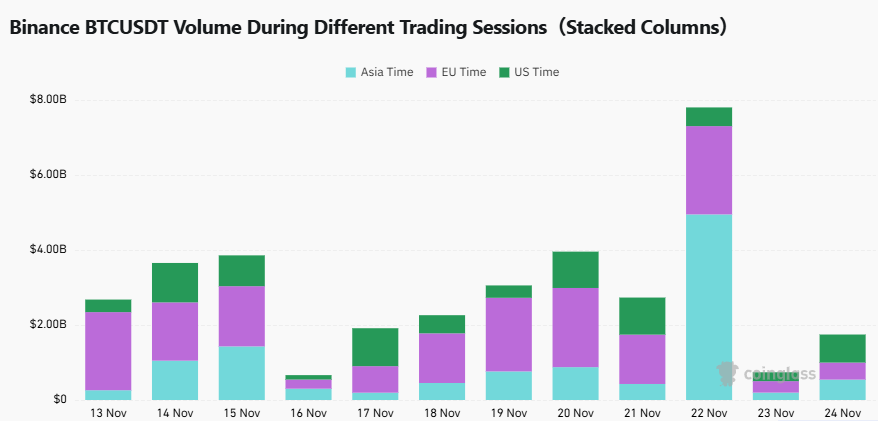 Binance BTCUSDT Volume During Different Trading Sessions（Stacked Columns）

Asia Time EU Time US Time

$8.00B
$6.00B
$4.00B
$2.00B
$0

13 Nov 14 Nov 15 Nov 16 Nov 17 Nov 18 Nov 19 Nov 20 Nov 21 Nov 22 Nov 23 Nov 24 Nov

coinglass